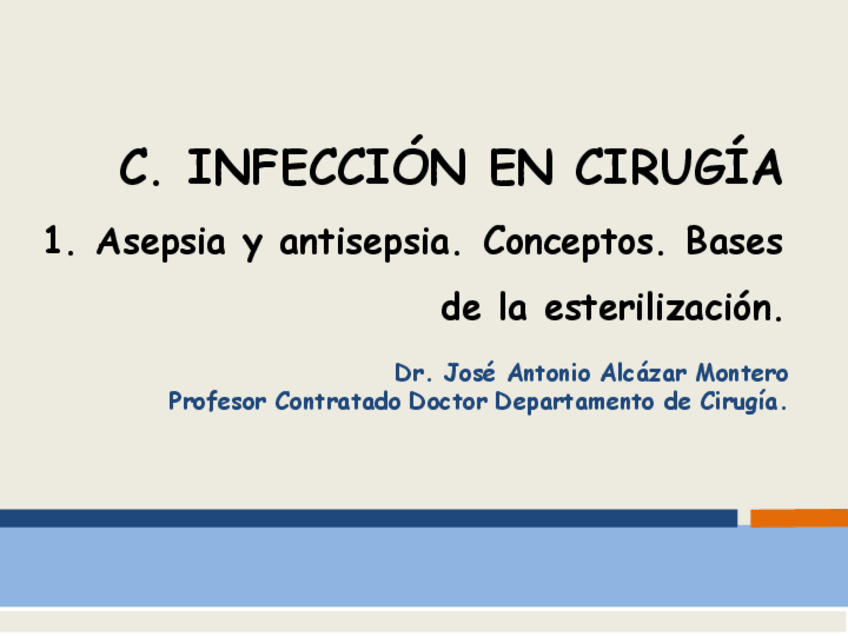 C. INFECCIÓN EN CIRUGÍA

1. Asepsia y antisepsia. Conceptos. Bases de la esterilización.

Dr. José Antonio Alcázar Montero
Profesor Contratado Doctor Departamento de Cirugía.